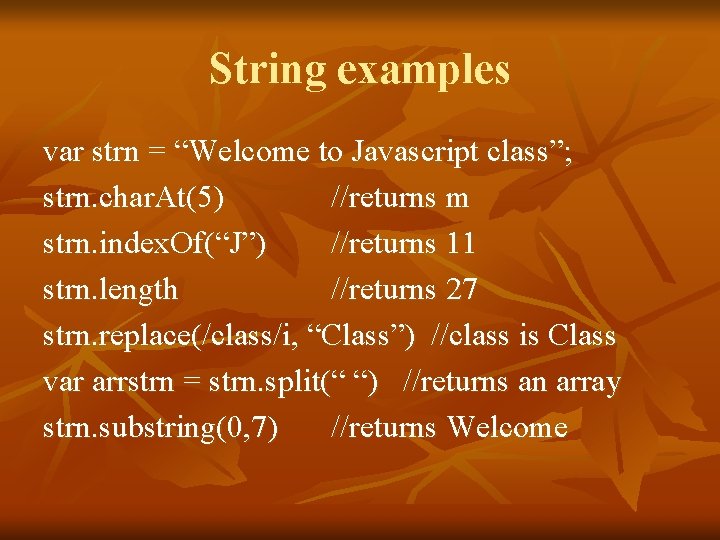 String examples

var strn = “Welcome to Javascript class”;
strn.charAt(5) //returns m
strn.indexOf(“J”) //returns 11
strn.length //returns 27
strn.replace(/class/i, “Class”) //class is Class
var arrstrn = strn.split(“ “) //returns an array
strn.substring(0,7) //returns Welcome